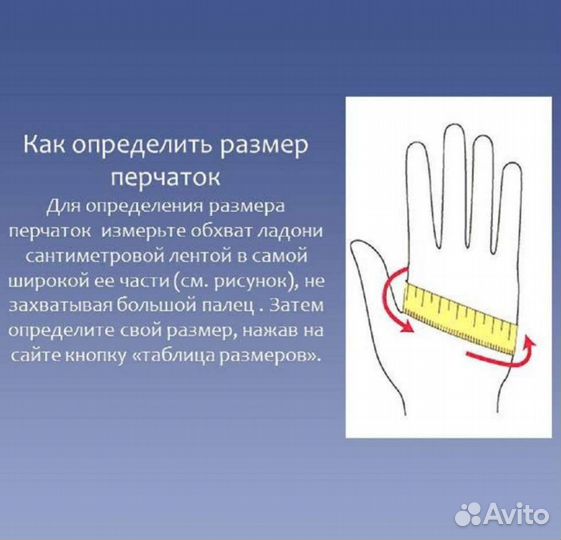 Как определить размер перчаток

Для определения размера перчаток  измерьте обхват ладони сантиметровой лентой в самой широкой ее части (см. рисунок), не захватывая большой палец . Затем определите свой размер, нажав на сайте кнопку «таблица размеров».

Avito